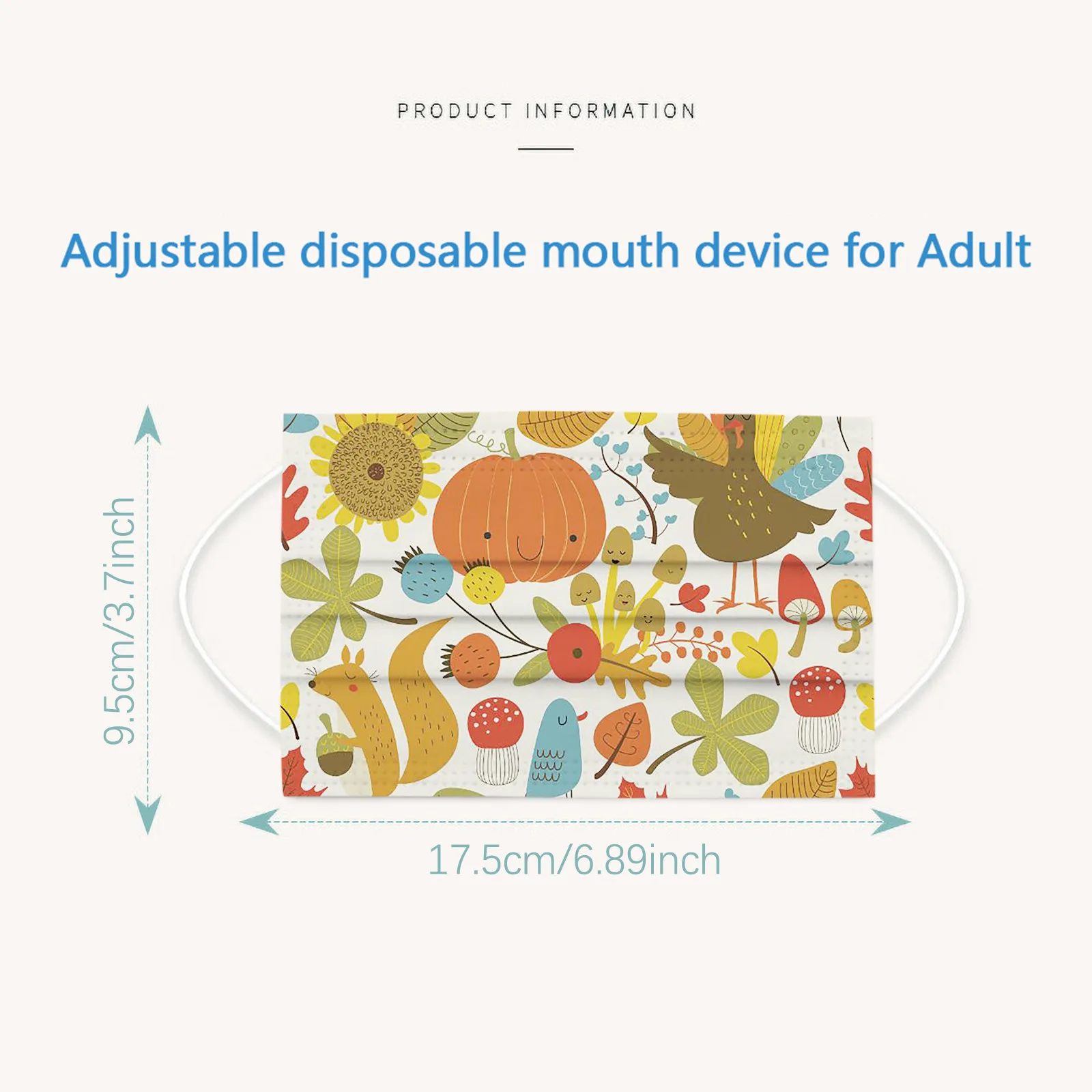 PRODUCT INFORMATION

Adjustable disposable mouth device for Adult

9.5cm/3.7inch

17.5cm/6.89inch